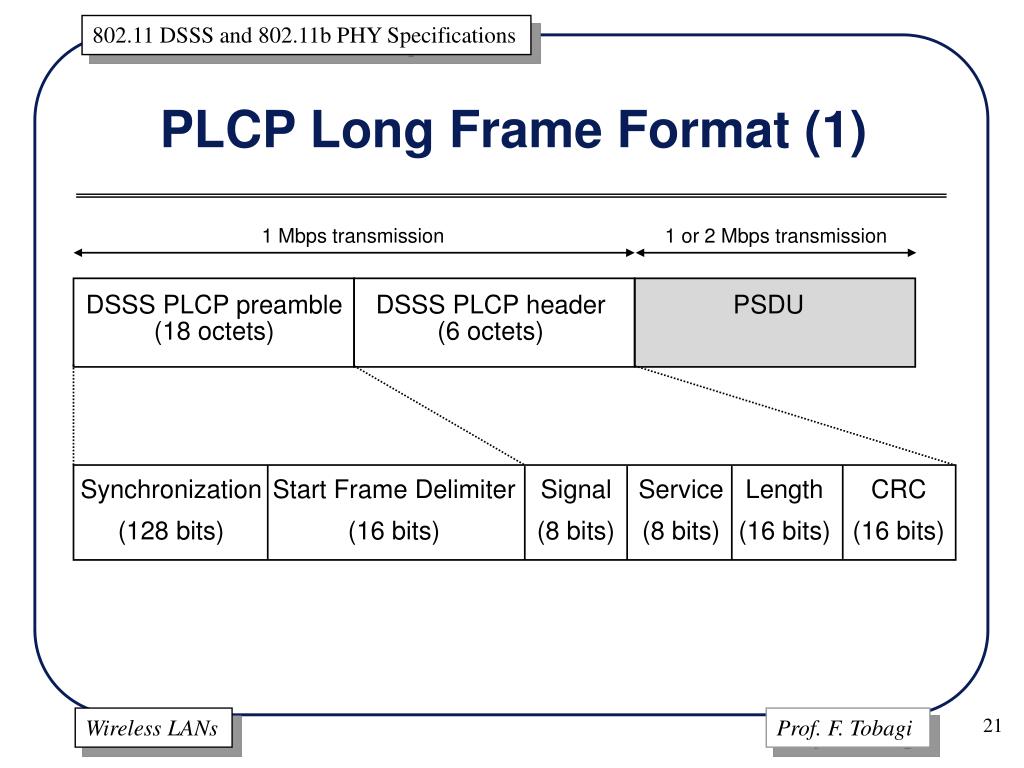 802.11 DSSS and 802.11b PHY Specifications

PLCP Long Frame Format (1)

1 Mbps transmission

1 or 2 Mbps transmission

| DSSS PLCP preamble (18 octets) | DSSS PLCP header (6 octets) | PSDU |
|---|---|---|

| Synchronization (128 bits) | Start Frame Delimiter (16 bits) | Signal (8 bits) | Service (8 bits) | Length (16 bits) | CRC (16 bits) |
|---|---|---|---|---|---|

Wireless LANs

Prof. F. Tobagi

21